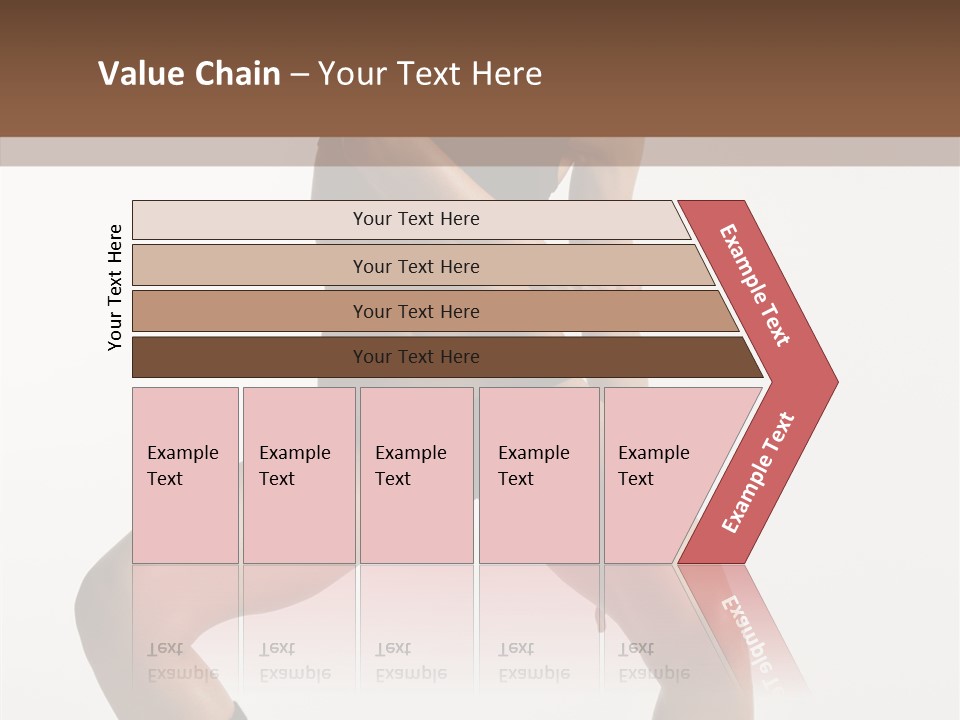 Value Chain – Your Text Here

Your Text Here

Your Text Here

Your Text Here

Your Text Here

Your Text Here

Example Text

Example Text

Example Text

Example Text

Example Text

Example Text

Example Text